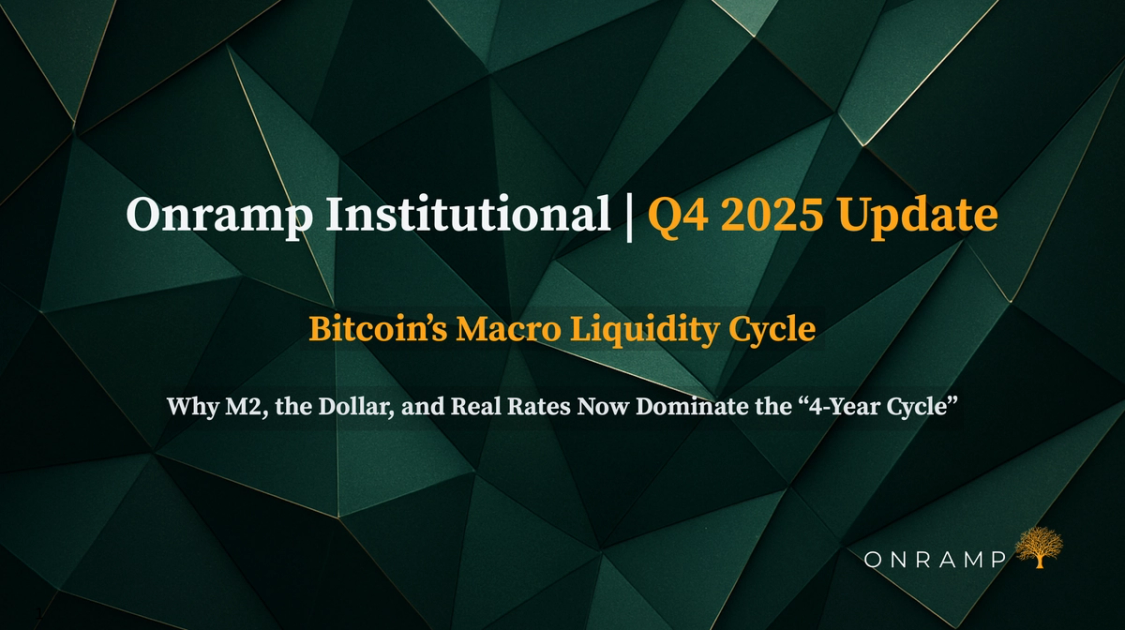 Onramp Institutional | Q4 2025 Update

Bitcoin's Macro Liquidity Cycle

Why M2, the Dollar, and Real Rates Now Dominate the "4-Year Cycle"

ONRAMP